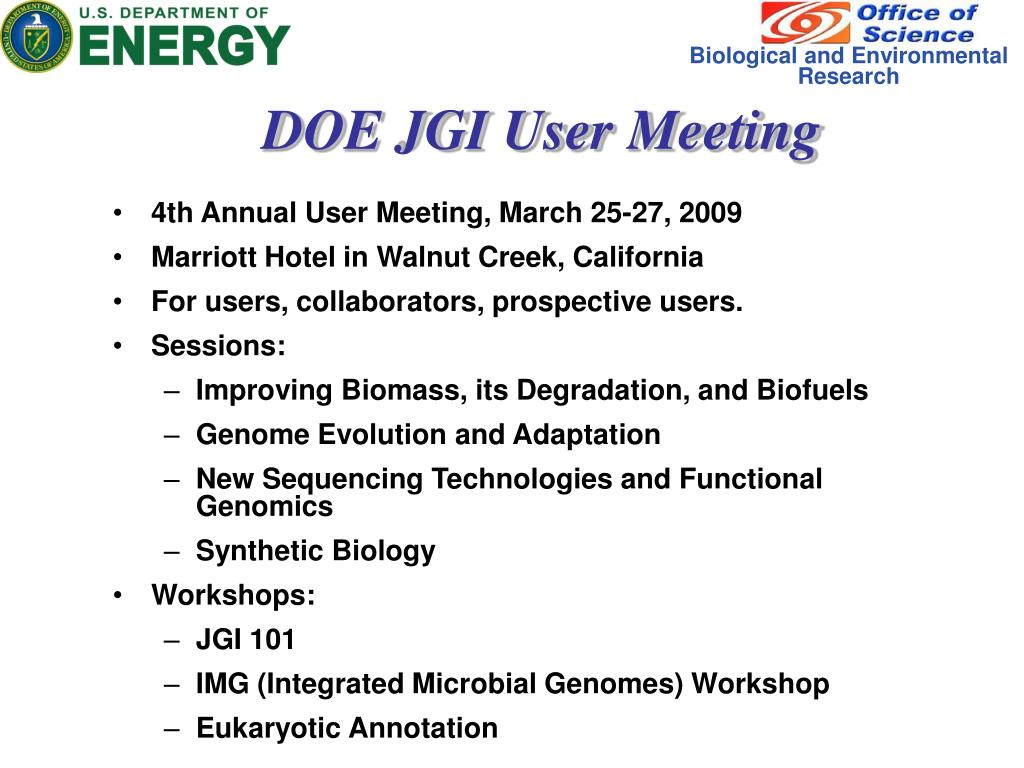 U.S. DEPARTMENT OF
ENERGY

Office of Science
Biological and Environmental Research

DOE JGI User Meeting

• 4th Annual User Meeting, March 25-27, 2009
• Marriott Hotel in Walnut Creek, California
• For users, collaborators, prospective users.
• Sessions:
– Improving Biomass, its Degradation, and Biofuels
– Genome Evolution and Adaptation
– New Sequencing Technologies and Functional Genomics
– Synthetic Biology
• Workshops:
– JGI 101
– IMG (Integrated Microbial Genomes) Workshop
– Eukaryotic Annotation